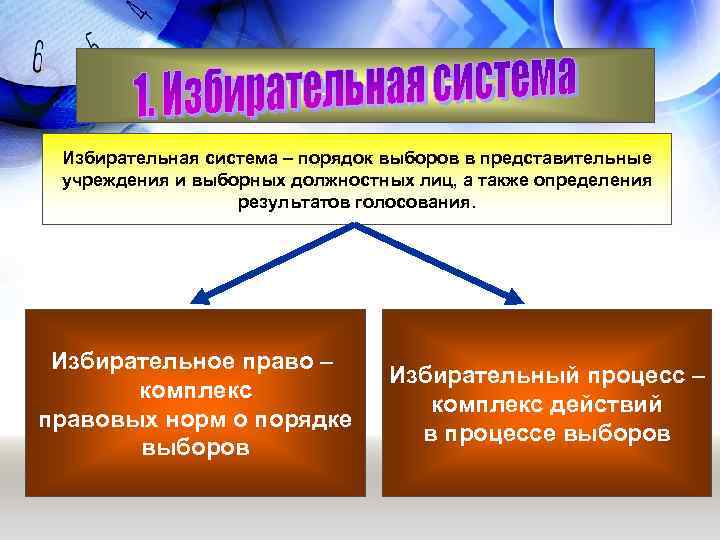 1. Избирательная система

Избирательная система – порядок выборов в представительные учреждения и выборных должностных лиц, а также определения результатов голосования.

Избирательное право – комплекс правовых норм о порядке выборов

Избирательный процесс – комплекс действий в процессе выборов